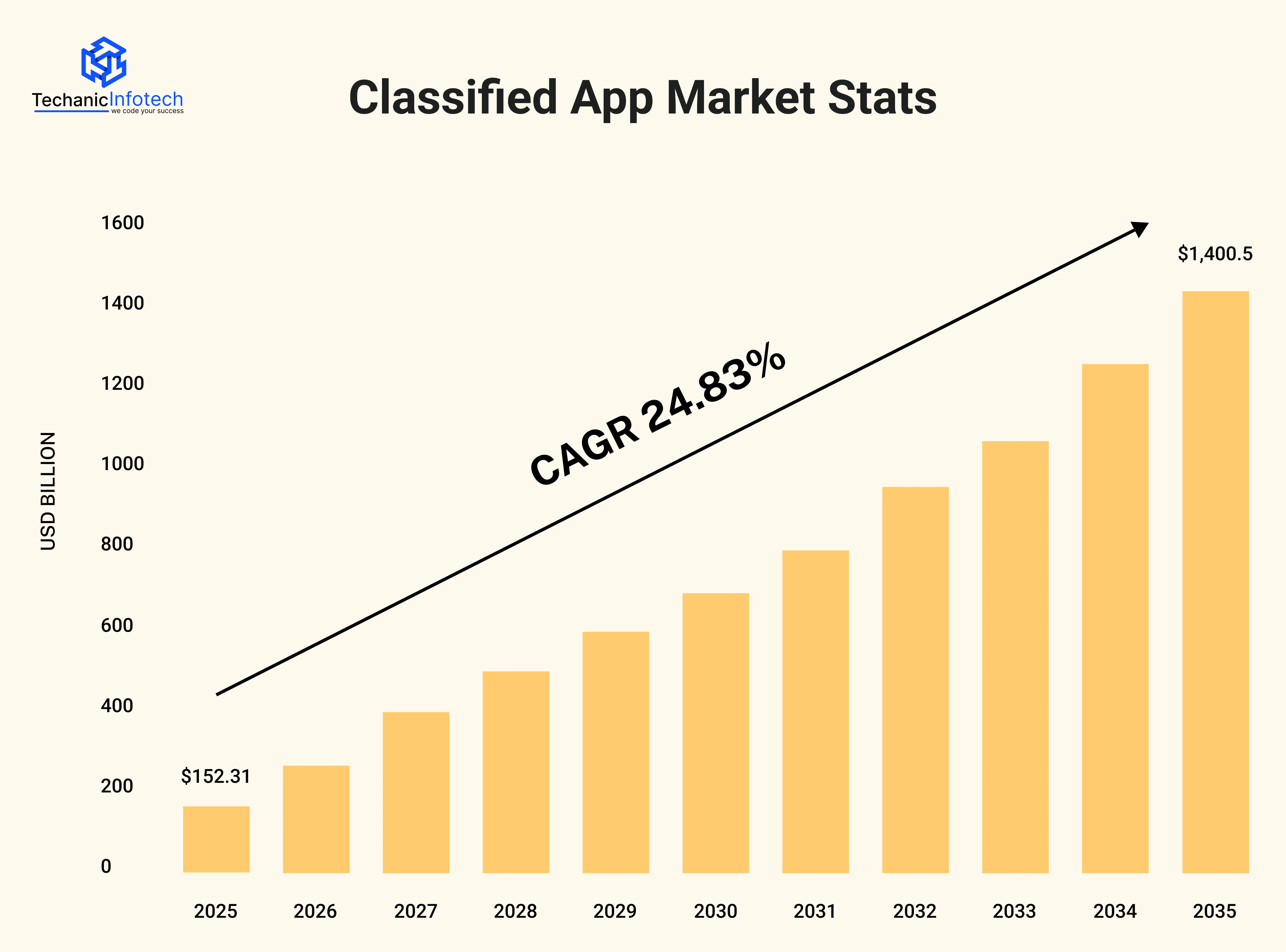 TechanicInfotech
we code your success

Classified App Market Stats

USD BILLION

1600
1400
1200
1000
800
600
400
200
0

CAGR 24.83%

$152.31

$1,400.5

2025
2026
2027
2028
2029
2030
2031
2032
2033
2034
2035